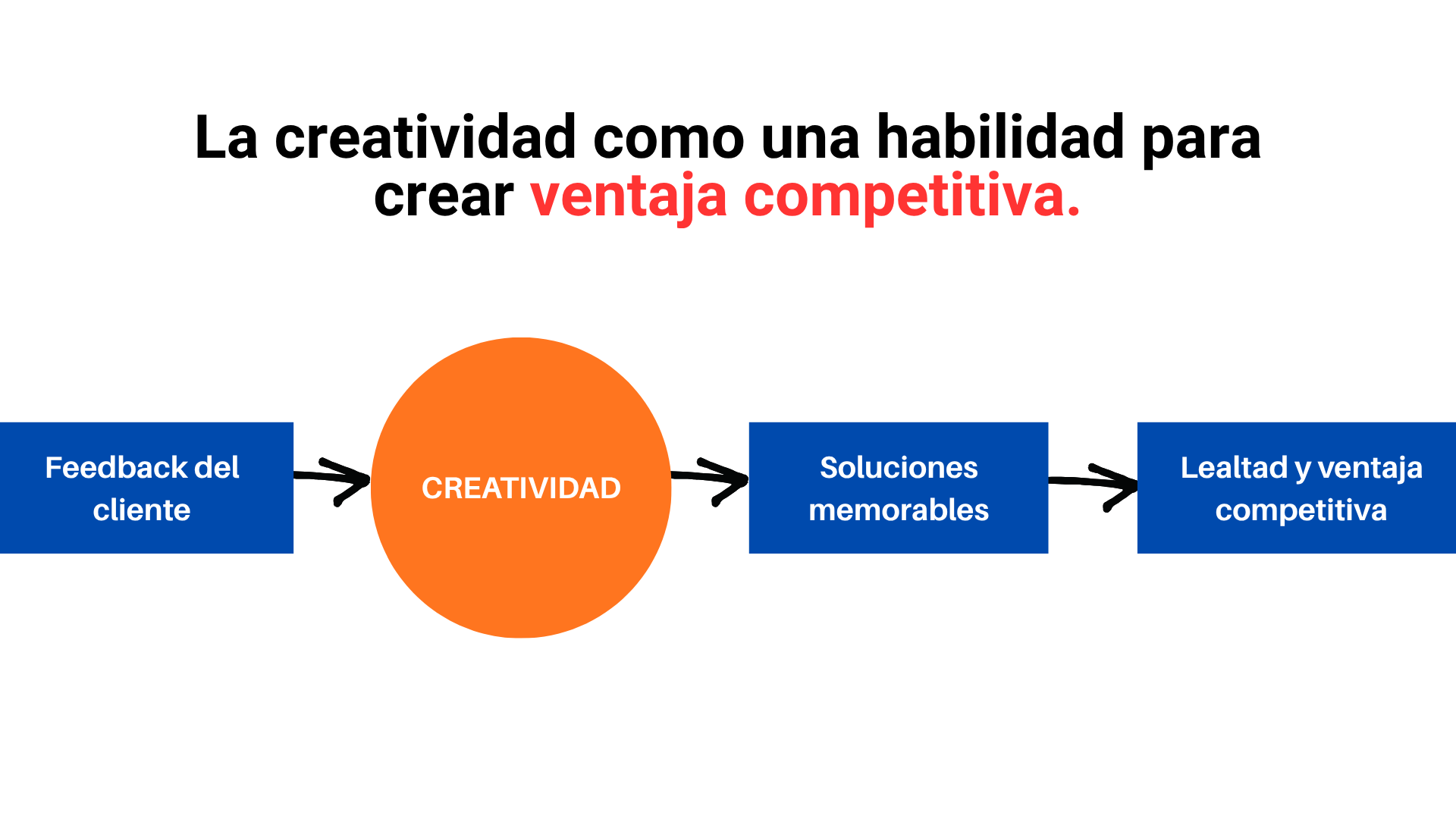 La creatividad como una habilidad para crear ventaja competitiva.

Feedback del cliente

CREATIVIDAD

Soluciones memorables

Lealtad y ventaja competitiva